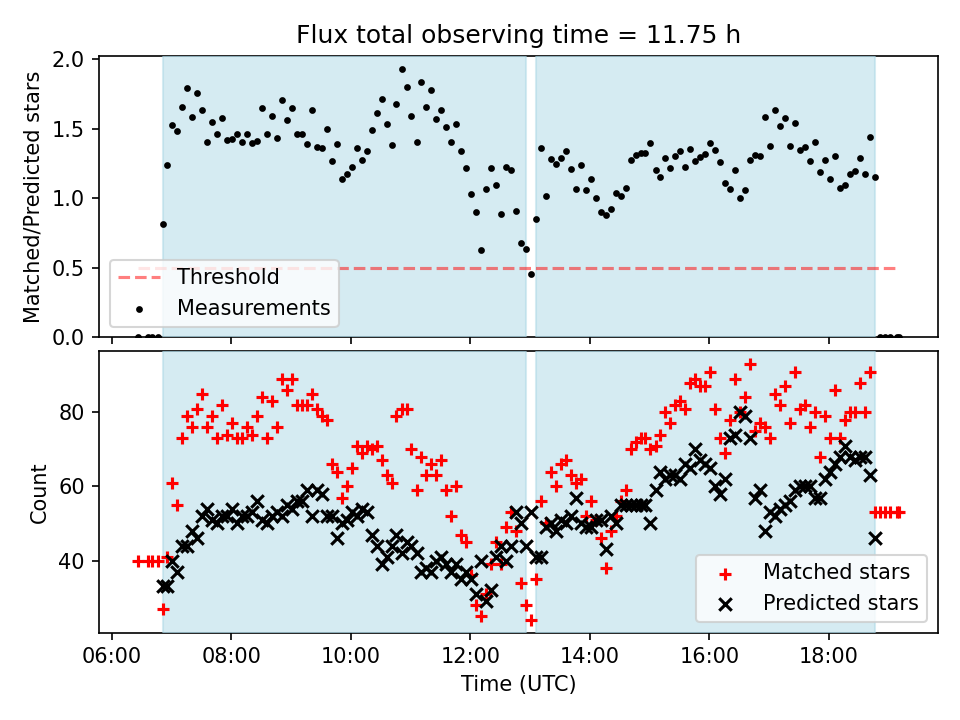 Flux total observing time = 11.75 h

Matched/Predicted stars

2.0
1.5
1.0
0.5
0.0

Threshold
Measurements

Count

80
60
40

Matched stars
Predicted stars

06:00 08:00 10:00 12:00 14:00 16:00 18:00

Time (UTC)